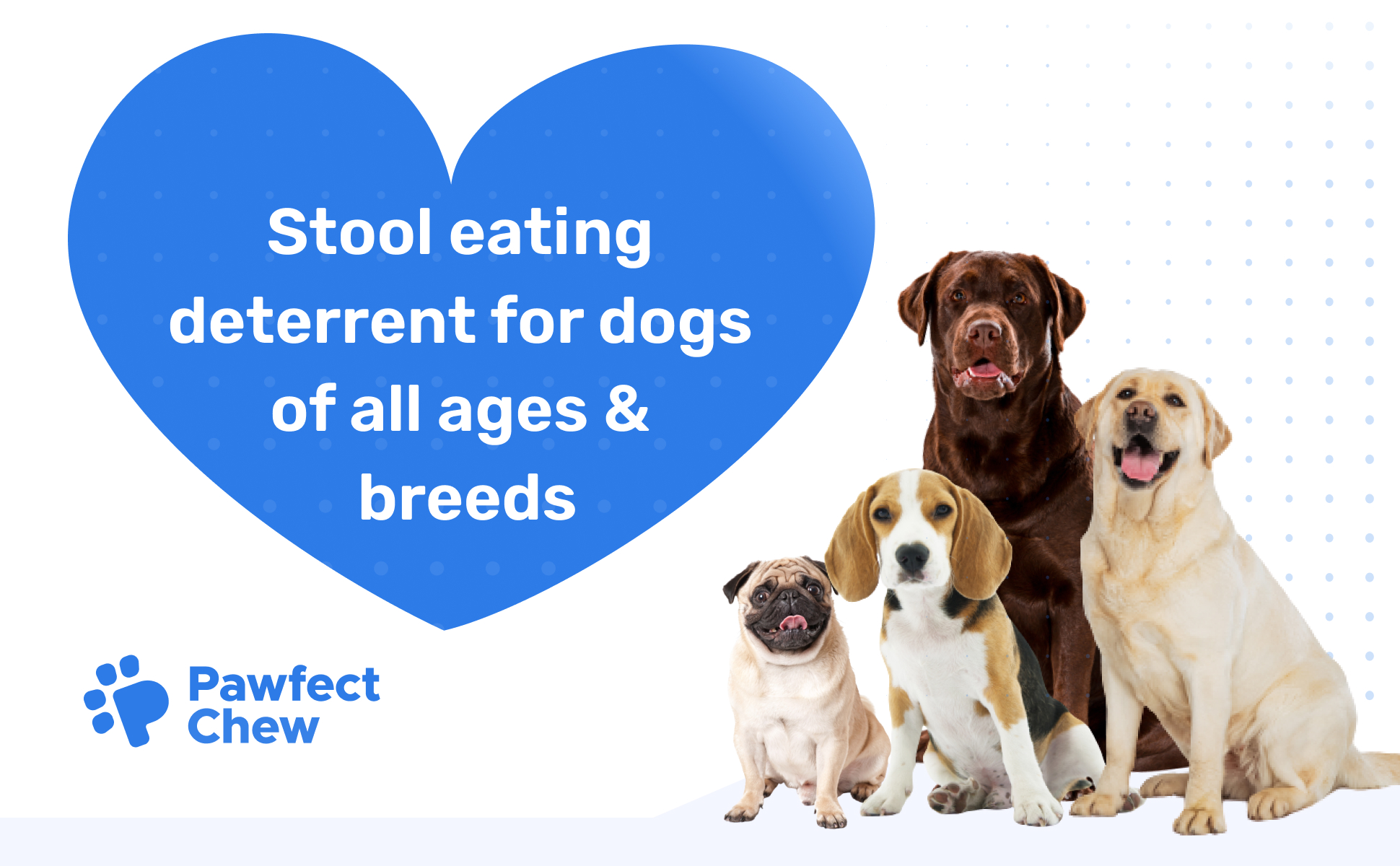 Stool eating deterrent for dogs of all ages & breeds

Pawfect Chew